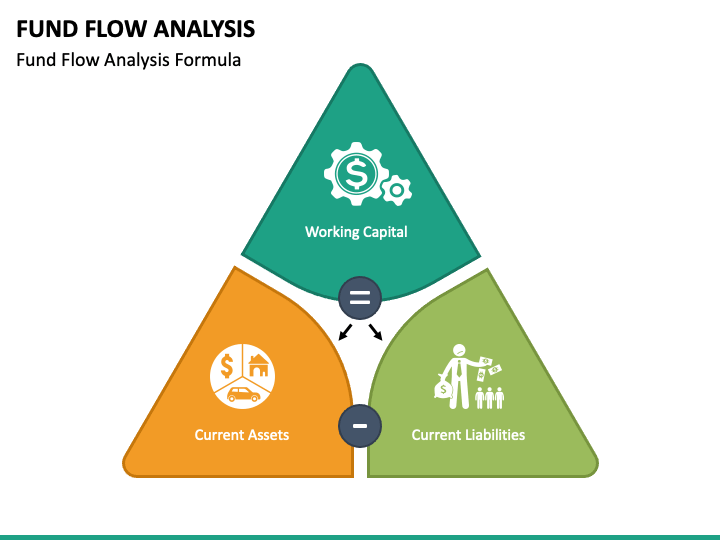 FUND FLOW ANALYSIS

Fund Flow Analysis Formula

Working Capital

=

Current Assets

−

Current Liabilities